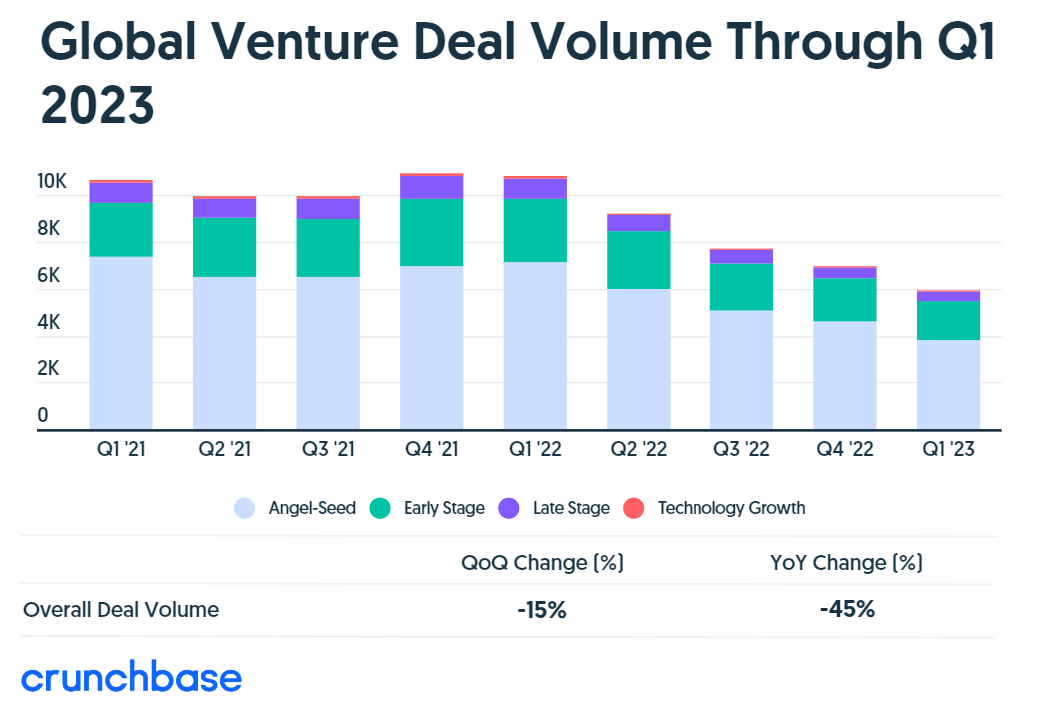 Global Venture Deal Volume Through Q1 2023

10K
8K
6K
4K
2K
0

Q1 '21 Q2 '21 Q3 '21 Q4 '21 Q1 '22 Q2 '22 Q3 '22 Q4 '22 Q1 '23

Angel-Seed Early Stage Late Stage Technology Growth

| | QoQ Change (%) | YoY Change (%) |
|---|---|---|
| Overall Deal Volume | -15% | -45% |

crunchbase